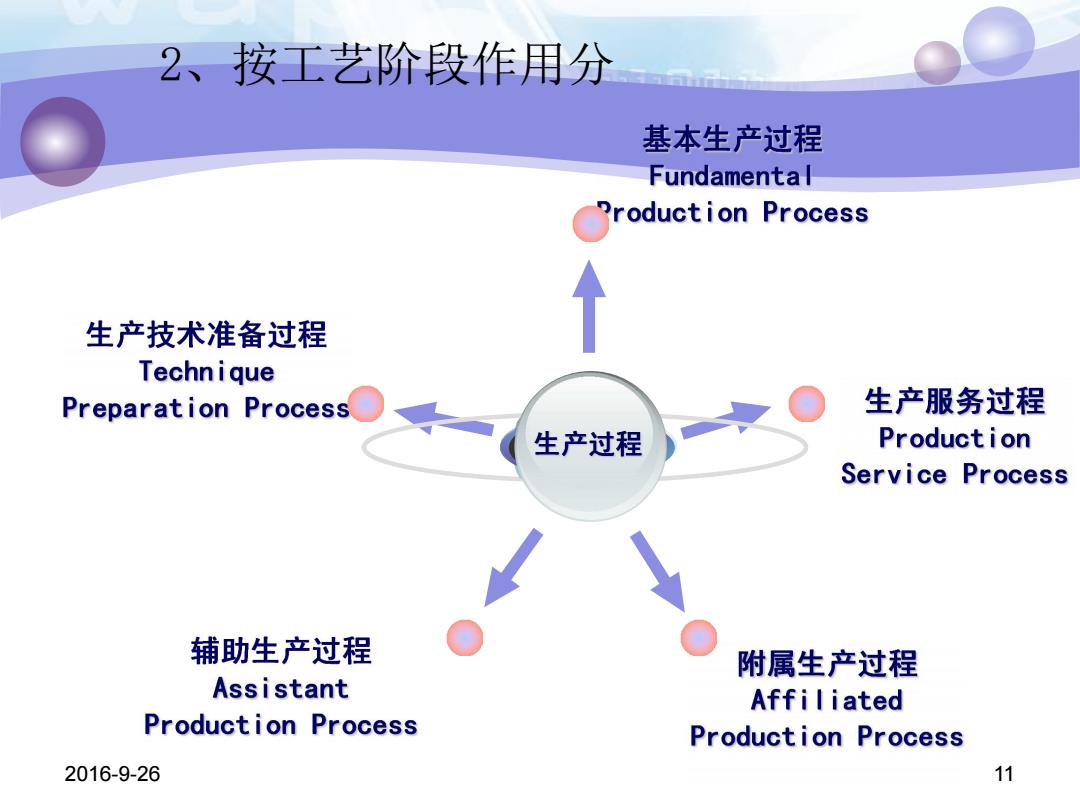 2、按工艺阶段作用分

基本生产过程
Fundamental
Production Process

生产技术准备过程
Technique
Preparation Process

生产过程

生产服务过程
Production
Service Process

辅助生产过程
Assistant
Production Process

附属生产过程
Affiliated
Production Process

2016-9-26

11